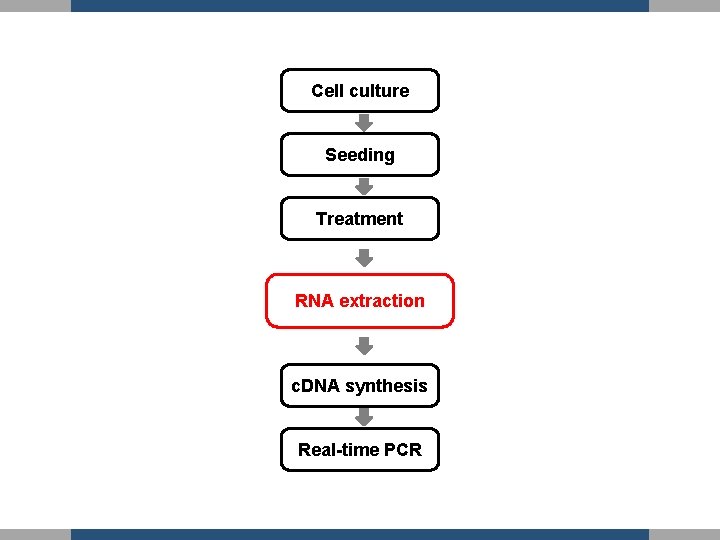 Cell culture

Seeding

Treatment

RNA extraction

cDNA synthesis

Real-time PCR